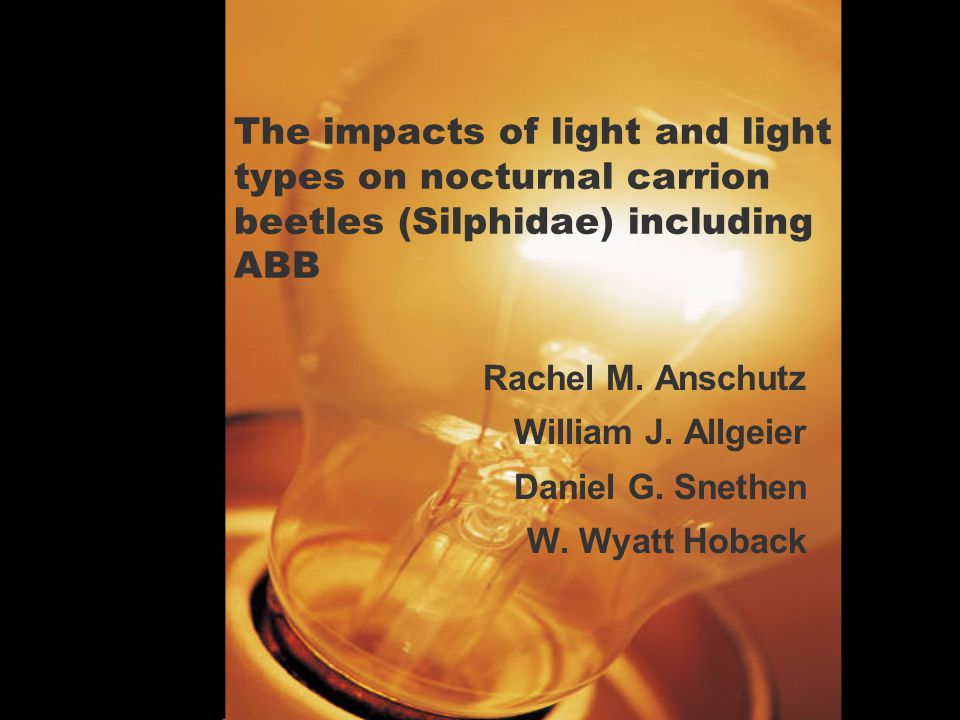 The impacts of light and light types on nocturnal carrion beetles (Silphidae) including ABB

Rachel M. Anschutz
William J. Allgeier
Daniel G. Snethen
W. Wyatt Hoback